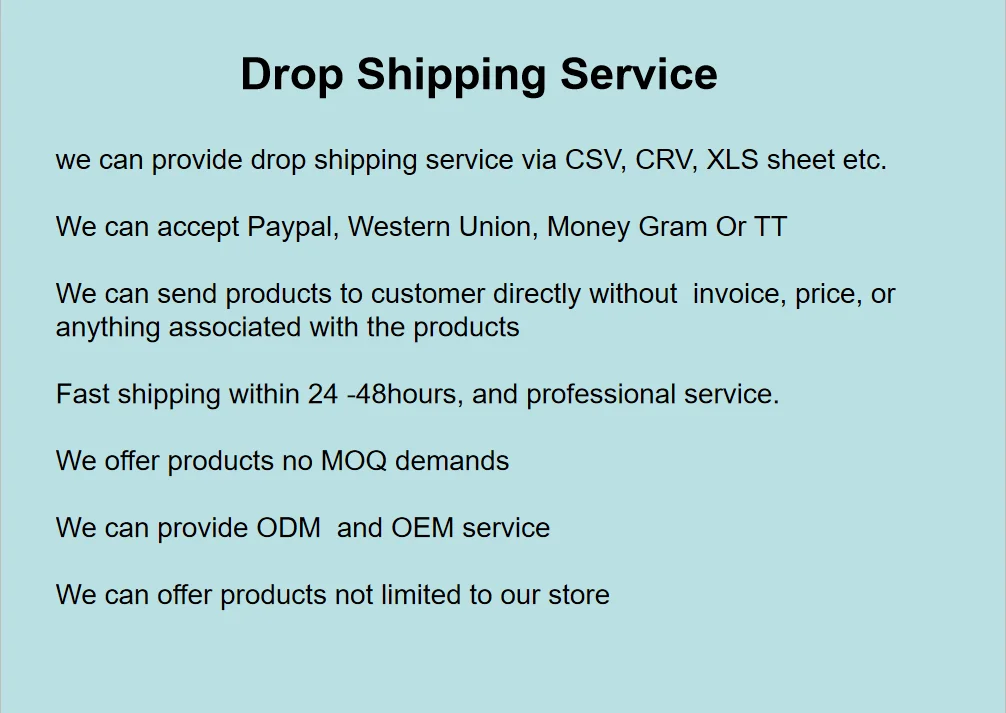 Drop Shipping Service

we can provide drop shipping service via CSV, CRV, XLS sheet etc.

We can accept Paypal, Western Union, Money Gram Or TT

We can send products to customer directly without invoice, price, or anything associated with the products

Fast shipping within 24 -48hours, and professional service.

We offer products no MOQ demands

We can provide ODM and OEM service

We can offer products not limited to our store